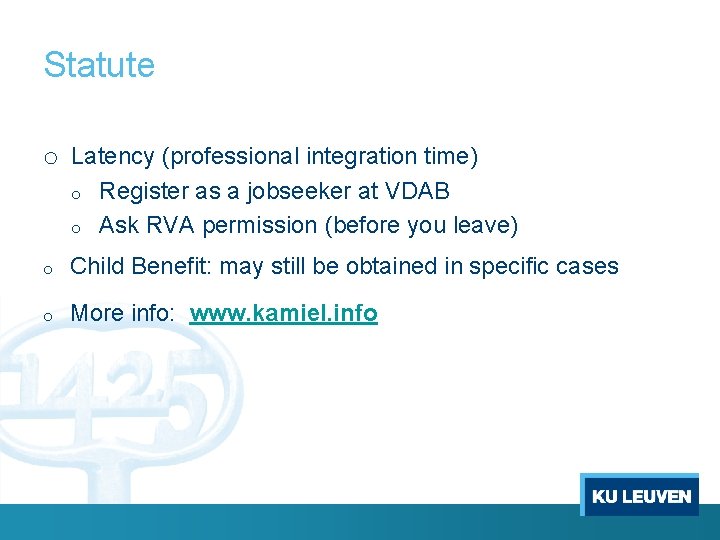 Statute

o Latency (professional integration time)
  o Register as a jobseeker at VDAB
  o Ask RVA permission (before you leave)

o Child Benefit: may still be obtained in specific cases

o More info: www.kamiel.info

1425

KU LEUVEN